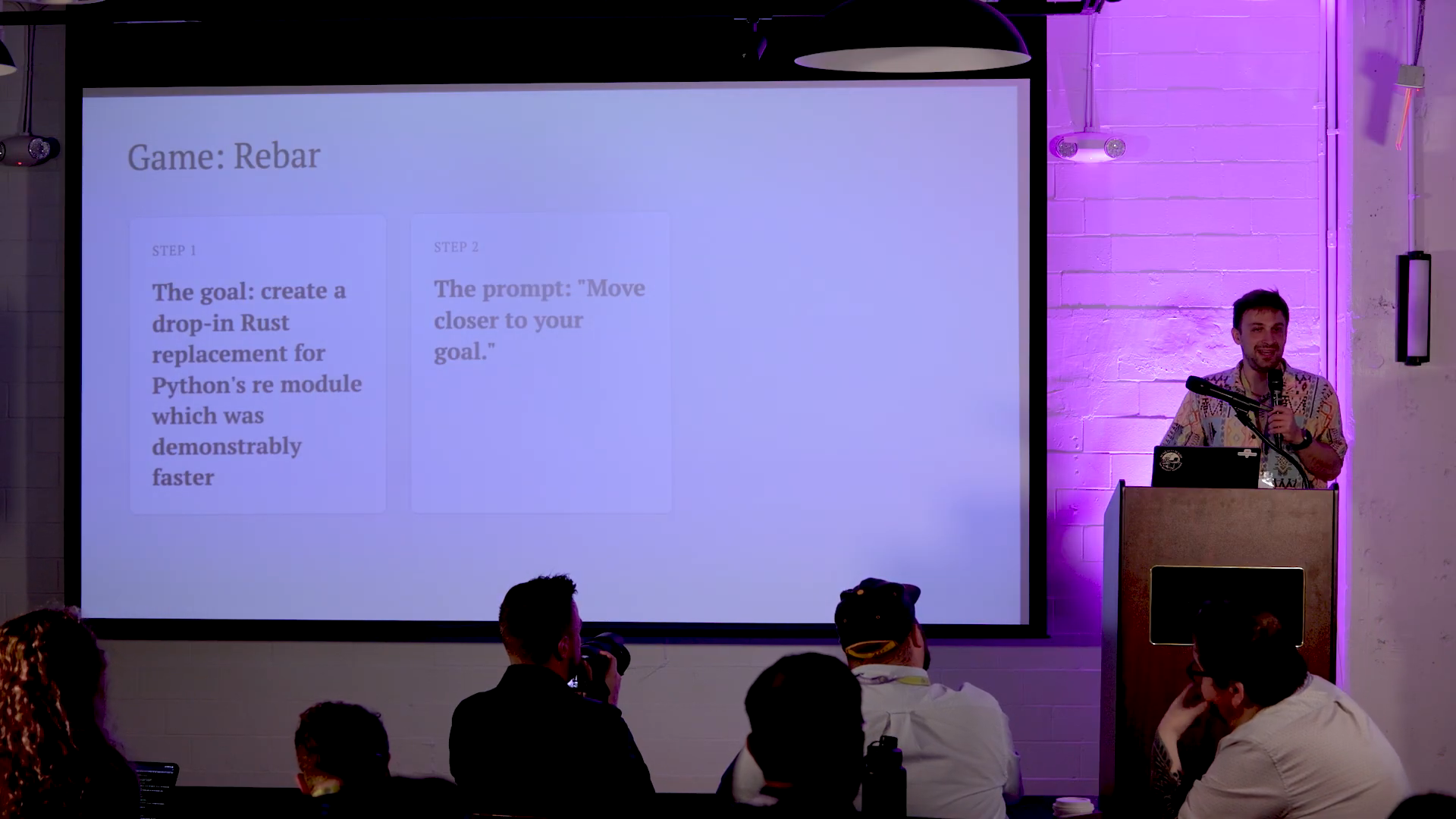 Game: Rebar

STEP 1

The goal: create a drop-in Rust replacement for Python's re module which was demonstrably faster

STEP 2

The prompt: "Move closer to your goal."